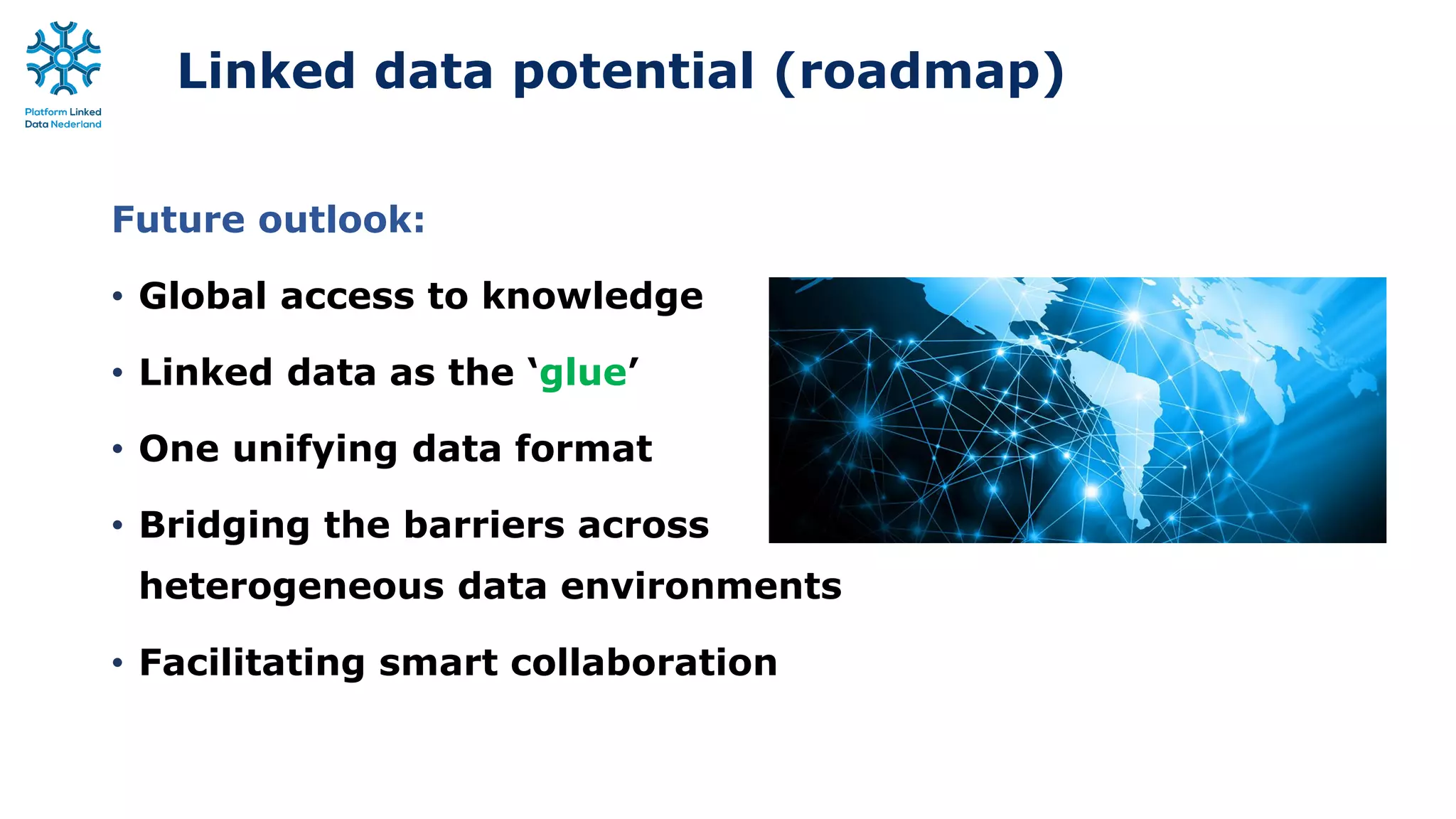 Platform Linked Data Nederland

Linked data potential (roadmap)

Future outlook:

• Global access to knowledge

• Linked data as the ‘glue’

• One unifying data format

• Bridging the barriers across heterogeneous data environments

• Facilitating smart collaboration